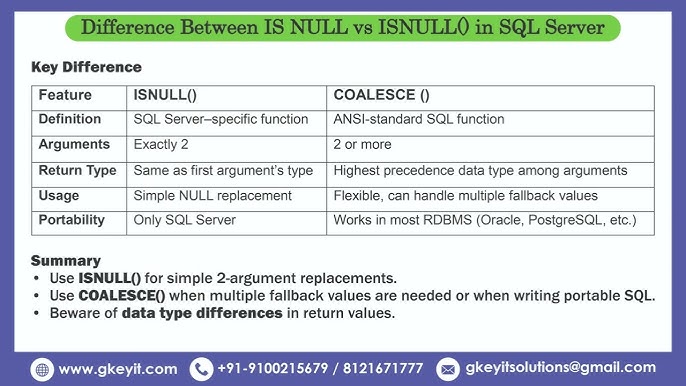 Difference Between IS NULL vs ISNULL() in SQL Server

Key Difference

| Feature | ISNULL() | COALESCE () |
|---|---|---|
| Definition | SQL Server–specific function | ANSI-standard SQL function |
| Arguments | Exactly 2 | 2 or more |
| Return Type | Same as first argument's type | Highest precedence data type among arguments |
| Usage | Simple NULL replacement | Flexible, can handle multiple fallback values |
| Portability | Only SQL Server | Works in most RDBMS (Oracle, PostgreSQL, etc.) |

Summary
• Use ISNULL() for simple 2-argument replacements.
• Use COALESCE() when multiple fallback values are needed or when writing portable SQL.
• Beware of data type differences in return values.

www.gkeyit.com +91-9100215679 / 8121671777 gkeyitsolutions@gmail.com